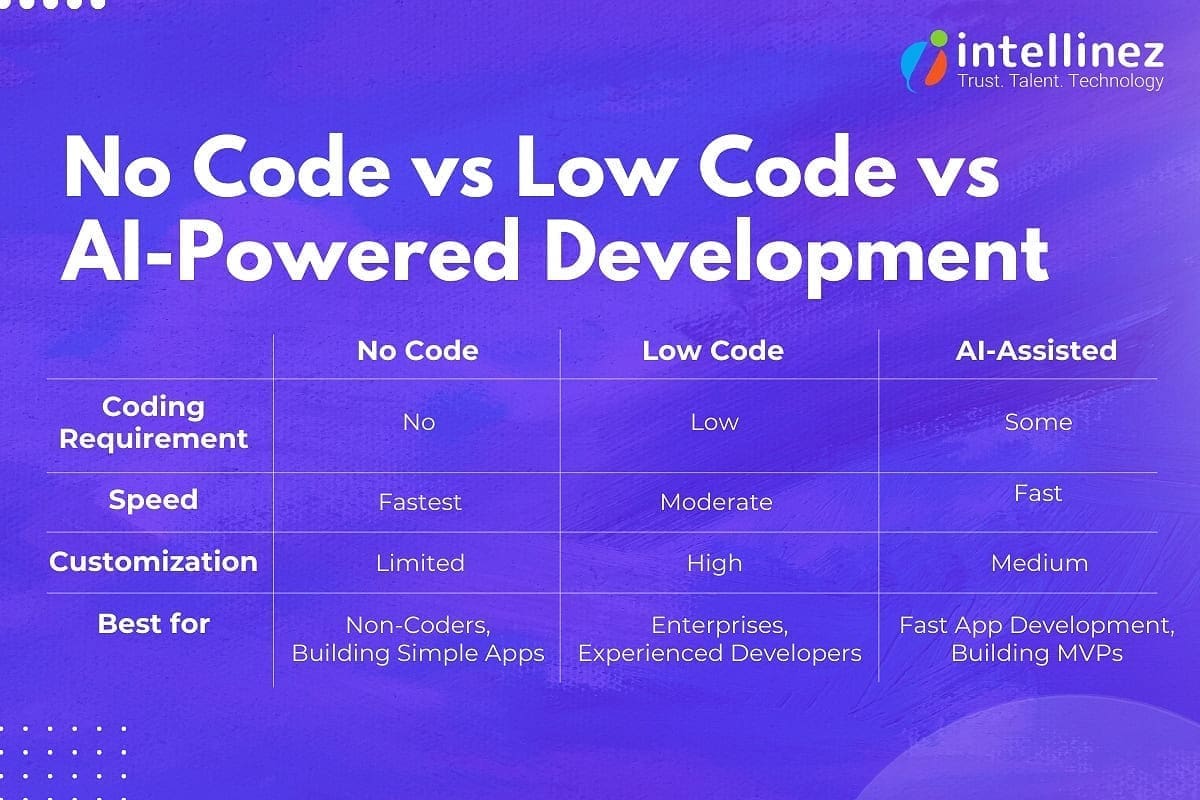 intellinez
Trust. Talent. Technology

No Code vs Low Code vs AI-Powered Development

| | No Code | Low Code | AI-Assisted |
|---|---|---|---|
| Coding Requirement | No | Low | Some |
| Speed | Fastest | Moderate | Fast |
| Customization | Limited | High | Medium |
| Best for | Non-Coders, Building Simple Apps | Enterprises, Experienced Developers | Fast App Development, Building MVPs |